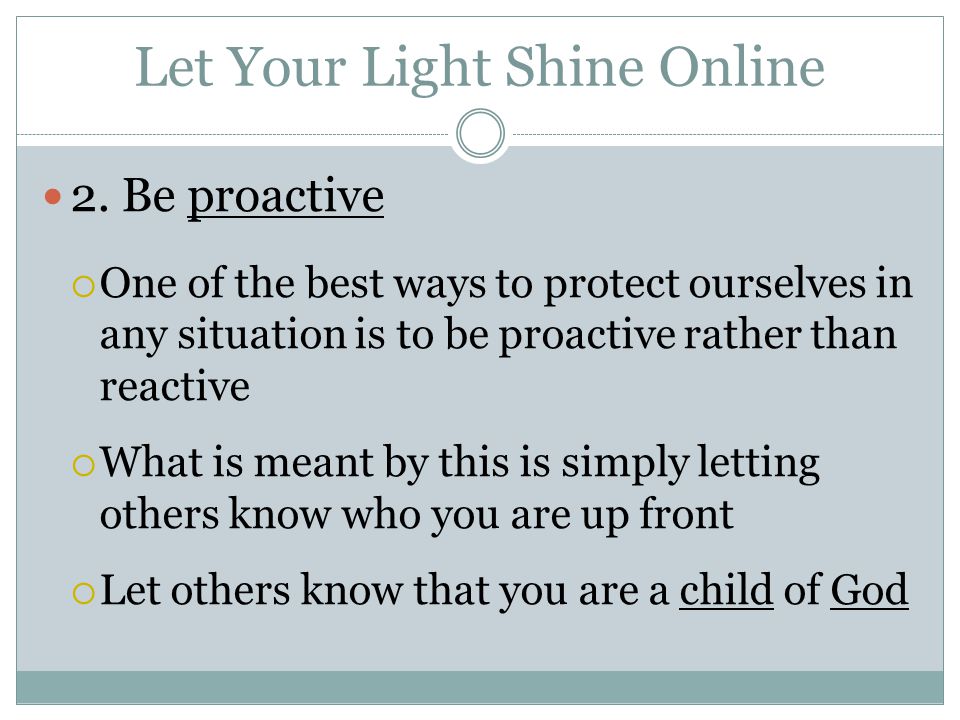 Let Your Light Shine Online

2. Be proactive

One of the best ways to protect ourselves in any situation is to be proactive rather than reactive

What is meant by this is simply letting others know who you are up front

Let others know that you are a child of God